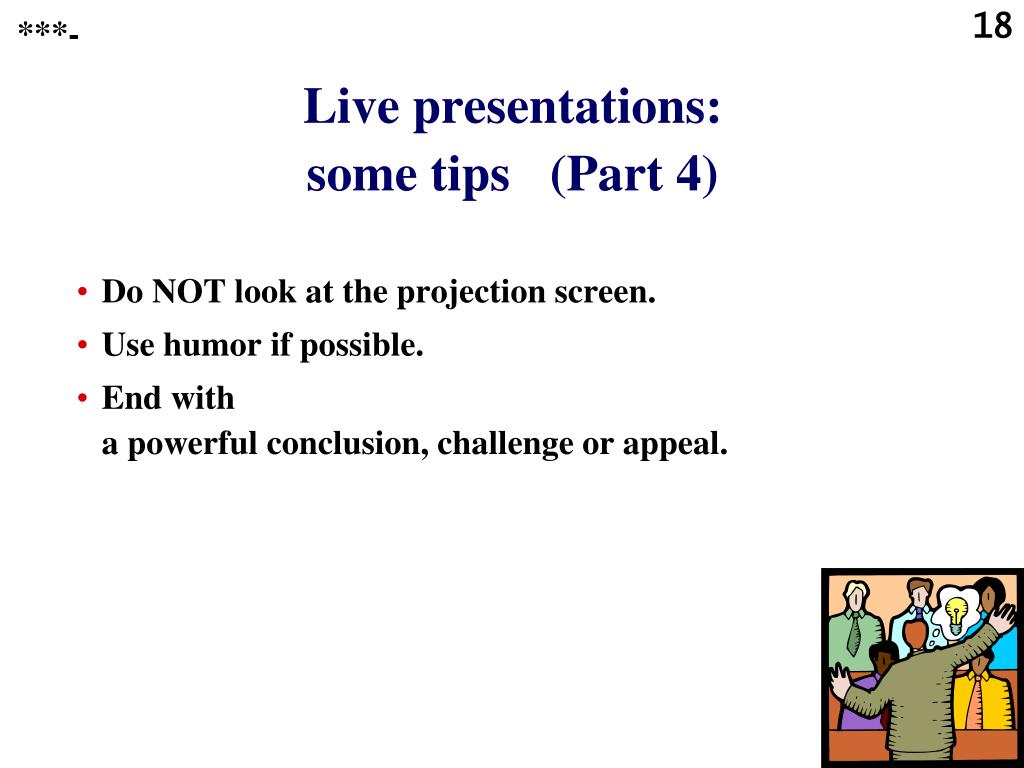 ***-

18

Live presentations:
some tips (Part 4)

• Do NOT look at the projection screen.
• Use humor if possible.
• End with
a powerful conclusion, challenge or appeal.